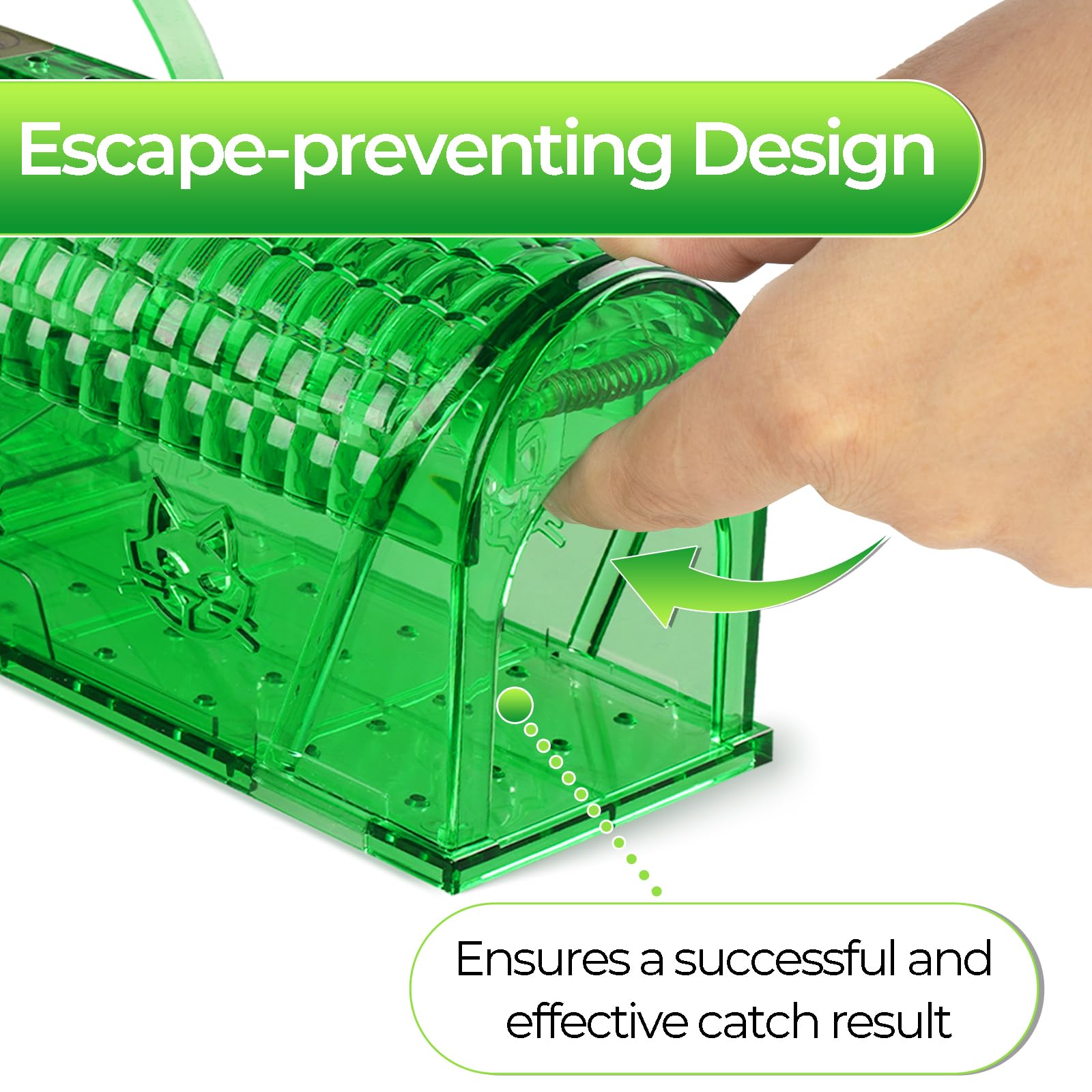 Escape-preventing Design

Ensures a successful and effective catch result